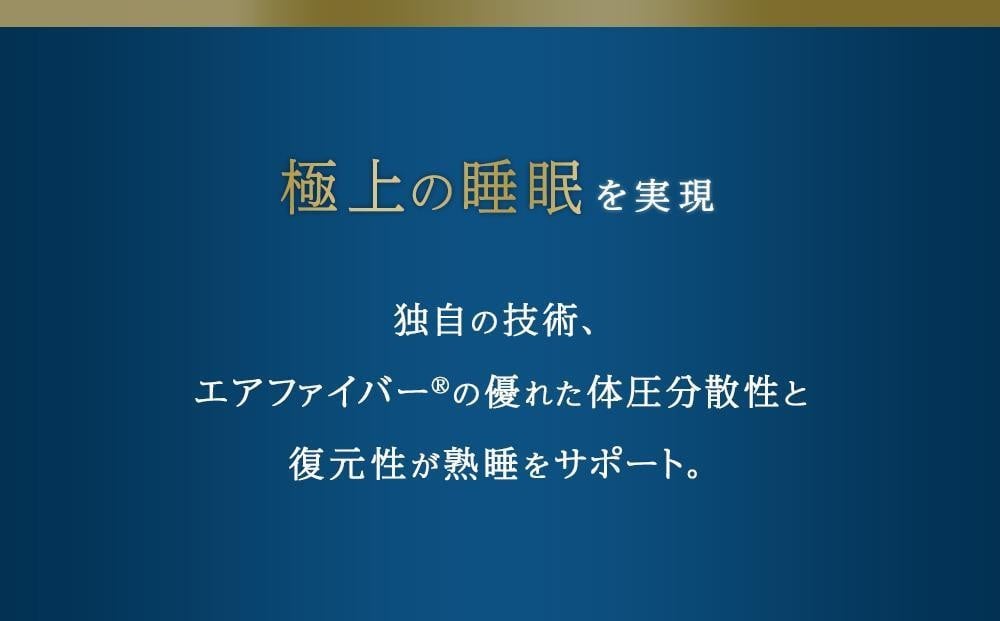 極上の睡眠を実現

独自の技術、
エアファイバー®の優れた体圧分散性と
復元性が熟睡をサポート。